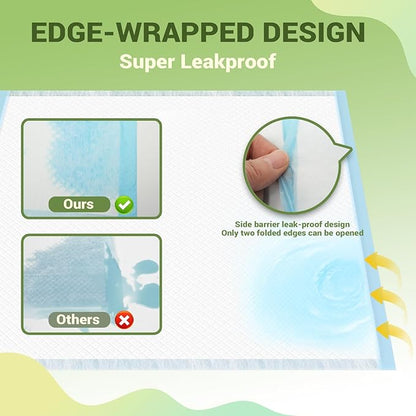 EDGE-WRAPPED DESIGN
Super Leakproof

Ours

Others

Side barrier leak-proof design
Only two folded edges can be opened